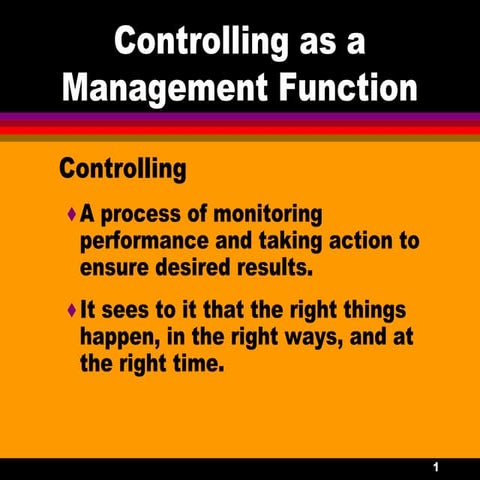 Controlling as a Management Function

Controlling

♦ A process of monitoring performance and taking action to ensure desired results.

♦ It sees to it that the right things happen, in the right ways, and at the right time.

1